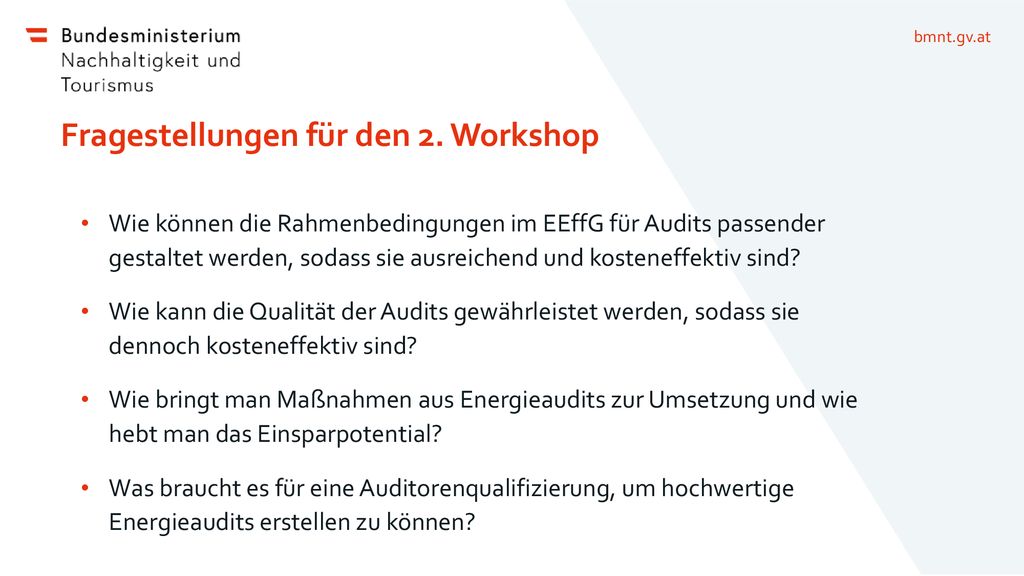 Bundesministerium
Nachhaltigkeit und
Tourismus

bmnt.gv.at

Fragestellungen für den 2. Workshop

• Wie können die Rahmenbedingungen im EEffG für Audits passender gestaltet werden, sodass sie ausreichend und kosteneffektiv sind?

• Wie kann die Qualität der Audits gewährleistet werden, sodass sie dennoch kosteneffektiv sind?

• Wie bringt man Maßnahmen aus Energieaudits zur Umsetzung und wie hebt man das Einsparpotential?

• Was braucht es für eine Auditorenqualifizierung, um hochwertige Energieaudits erstellen zu können?